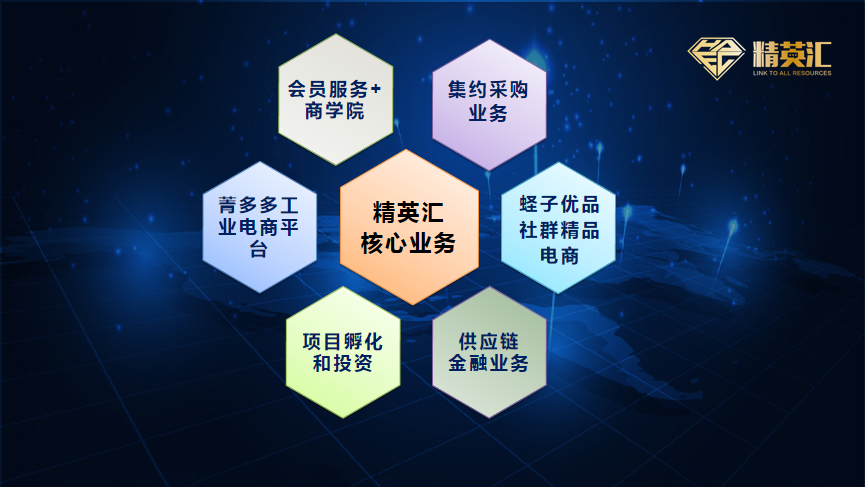 精英汇
LINK TO ALL RESOURCES

会员服务+商学院

集约采购业务

菁多多工业电商平台

精英汇核心业务

蛏子优品社群精品电商

项目孵化和投资

供应链金融业务